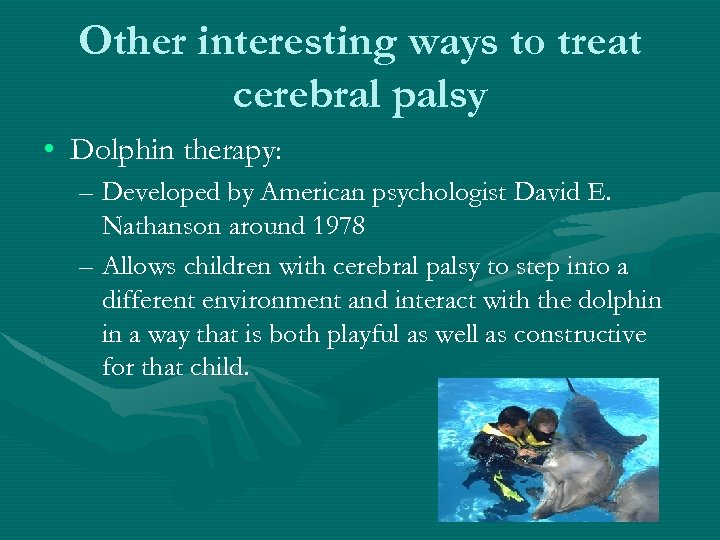 Other interesting ways to treat cerebral palsy

• Dolphin therapy:
– Developed by American psychologist David E. Nathanson around 1978
– Allows children with cerebral palsy to step into a different environment and interact with the dolphin in a way that is both playful as well as constructive for that child.